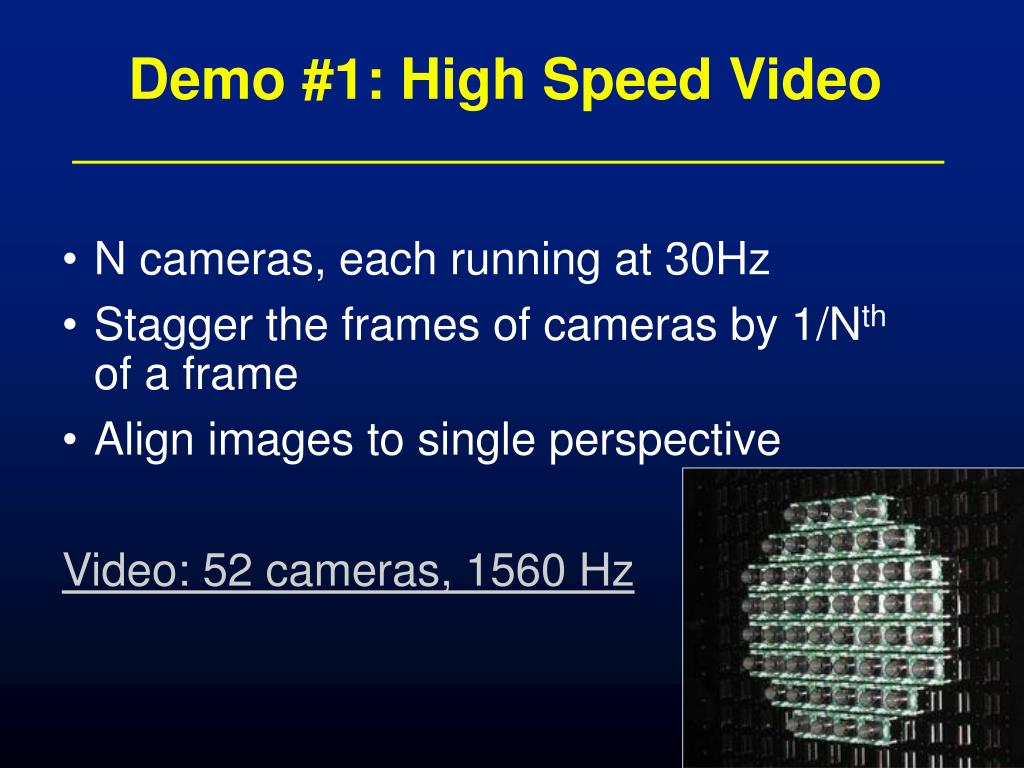 Demo #1: High Speed Video

• N cameras, each running at 30Hz
• Stagger the frames of cameras by 1/N$^{th}$ of a frame
• Align images to single perspective

Video: 52 cameras, 1560 Hz